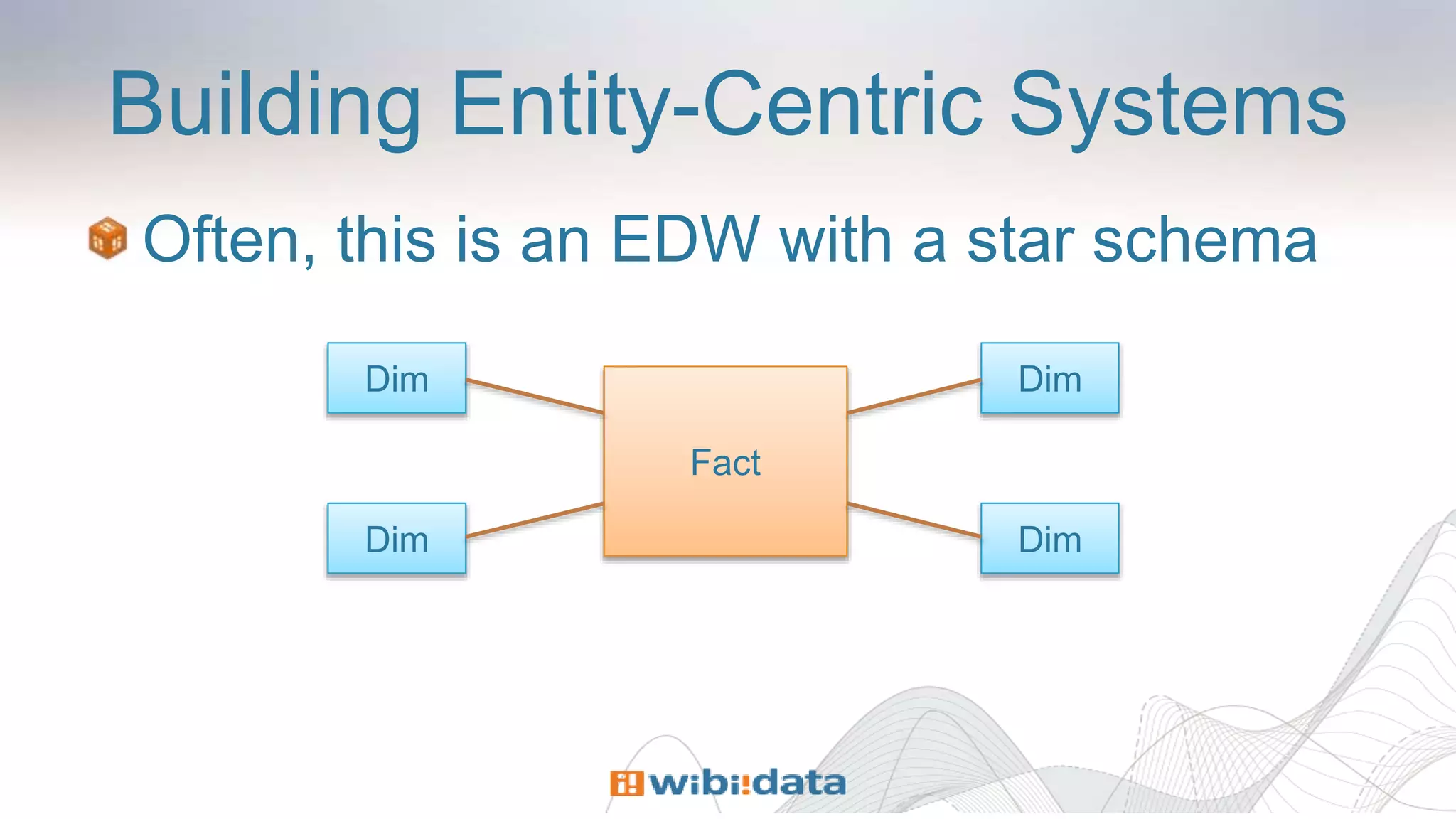 Building Entity-Centric Systems

Often, this is an EDW with a star schema

Dim

Dim

Fact

Dim

Dim

wibi:data